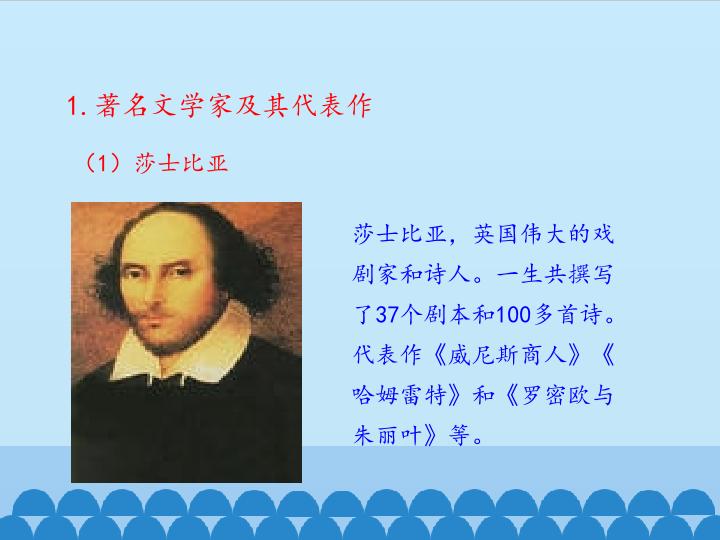 1. 著名文学家及其代表作

（1）莎士比亚

莎士比亚，英国伟大的戏剧家和诗人。一生共撰写了37个剧本和100多首诗。代表作《威尼斯商人》《哈姆雷特》和《罗密欧与朱丽叶》等。